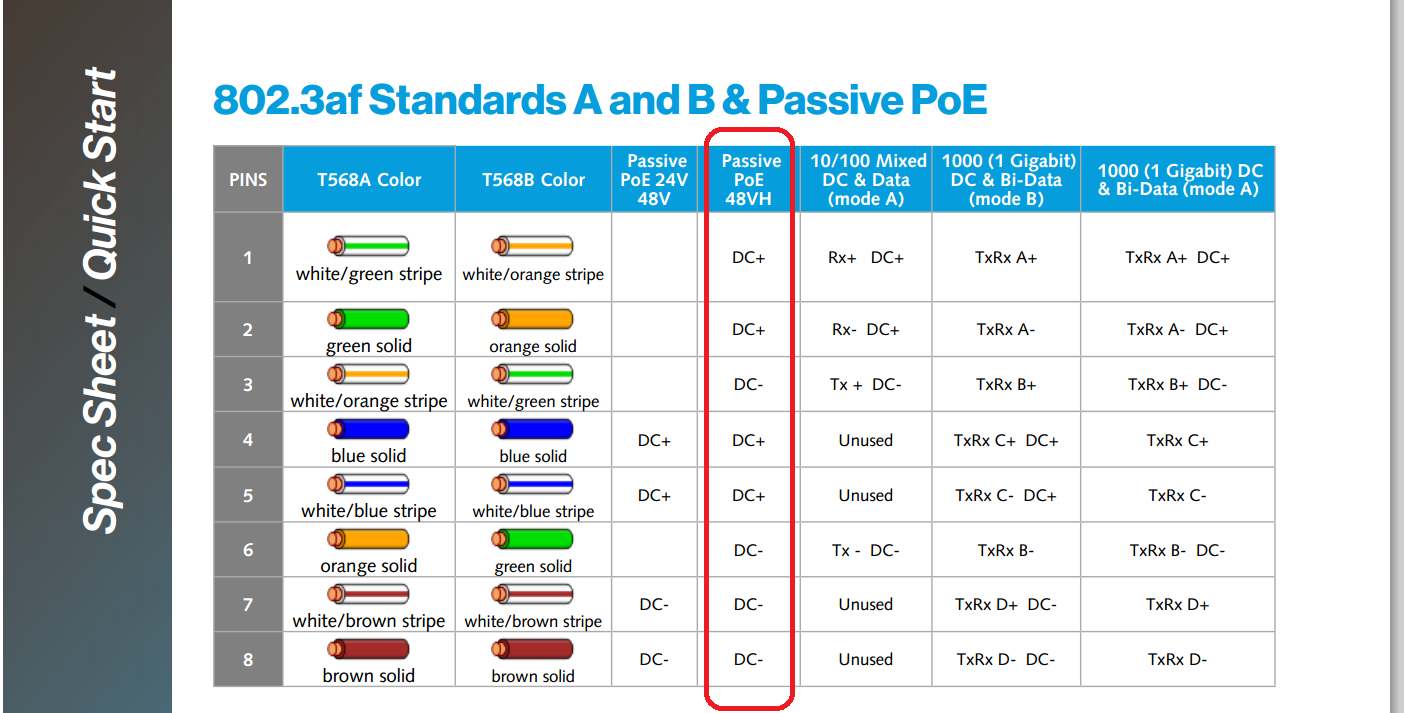 Spec Sheet / Quick Start

802.3af Standards A and B & Passive PoE

| PINS | T568A Color | T568B Color | Passive PoE 24V 48V | Passive PoE 48VH | 10/100 Mixed DC & Data (mode A) | 1000 (1 Gigabit) DC & Bi-Data (mode B) | 1000 (1 Gigabit) DC & Bi-Data (mode A) |
|---|---|---|---|---|---|---|---|
| 1 | white/green stripe | white/orange stripe | | DC+ | Rx+ DC+ | TxRx A+ | TxRx A+ DC+ |
| 2 | green solid | orange solid | | DC+ | Rx- DC+ | TxRx A- | TxRx A- DC+ |
| 3 | white/orange stripe | white/green stripe | | DC- | Tx + DC- | TxRx B+ | TxRx B+ DC- |
| 4 | blue solid | blue solid | DC+ | DC+ | Unused | TxRx C+ DC+ | TxRx C+ |
| 5 | white/blue stripe | white/blue stripe | DC+ | DC+ | Unused | TxRx C- DC+ | TxRx C- |
| 6 | orange solid | green solid | | DC- | Tx - DC- | TxRx B- | TxRx B- DC- |
| 7 | white/brown stripe | white/brown stripe | DC- | DC- | Unused | TxRx D+ DC- | TxRx D+ |
| 8 | brown solid | brown solid | DC- | DC- | Unused | TxRx D- DC- | TxRx D- |